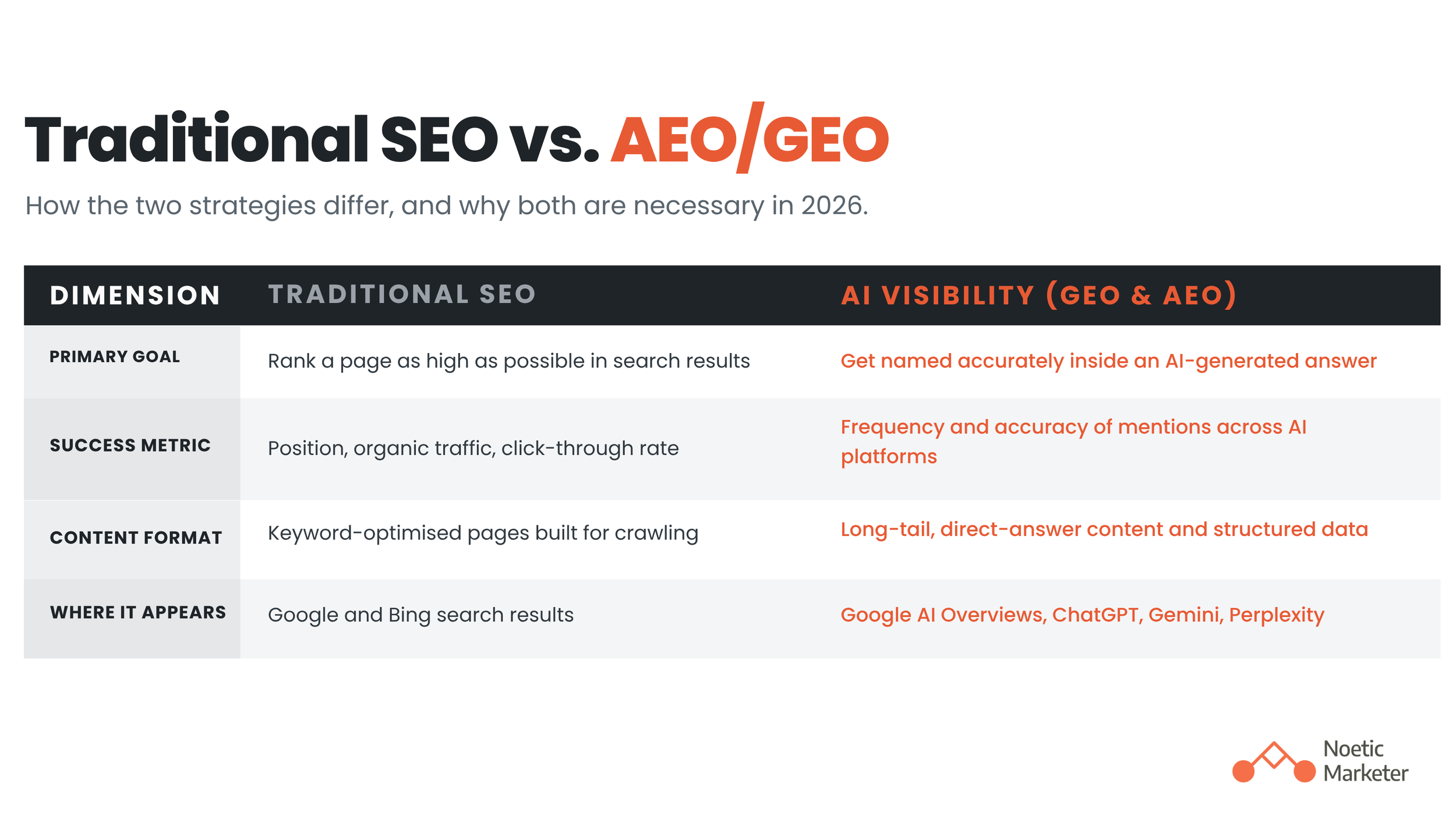 Traditional SEO vs. AEO/GEO

How the two strategies differ, and why both are necessary in 2026.

| DIMENSION | TRADITIONAL SEO | AI VISIBILITY (GEO & AEO) |
|---|---|---|
| PRIMARY GOAL | Rank a page as high as possible in search results | Get named accurately inside an AI-generated answer |
| SUCCESS METRIC | Position, organic traffic, click-through rate | Frequency and accuracy of mentions across AI platforms |
| CONTENT FORMAT | Keyword-optimised pages built for crawling | Long-tail, direct-answer content and structured data |
| WHERE IT APPEARS | Google and Bing search results | Google AI Overviews, ChatGPT, Gemini, Perplexity |

Noetic Marketer